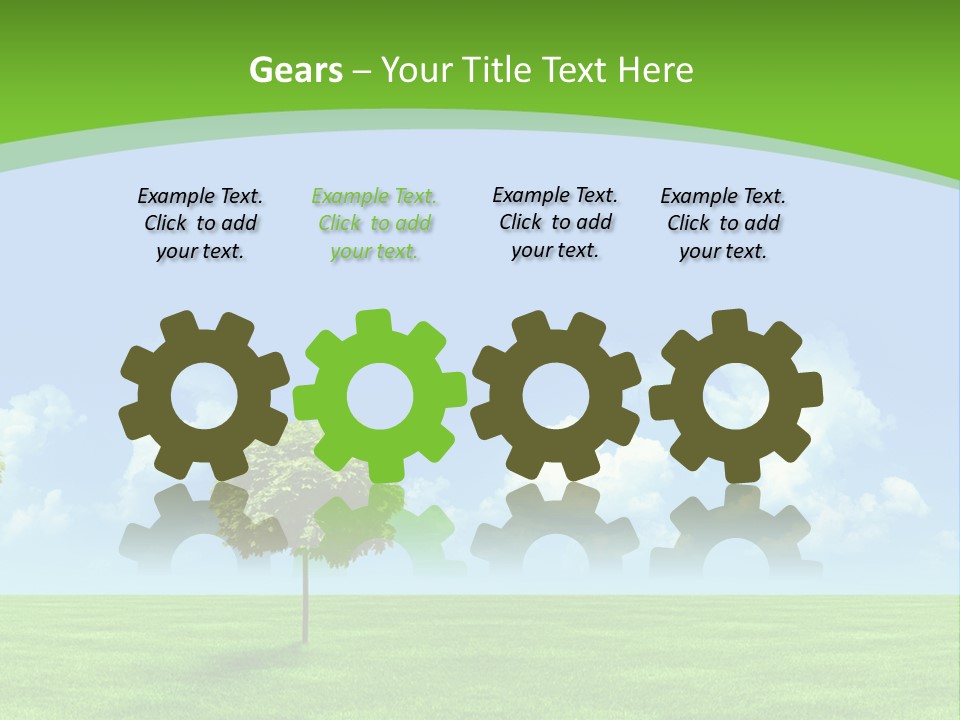 Gears – Your Title Text Here

Example Text. Click to add your text.

Example Text. Click to add your text.

Example Text. Click to add your text.

Example Text. Click to add your text.